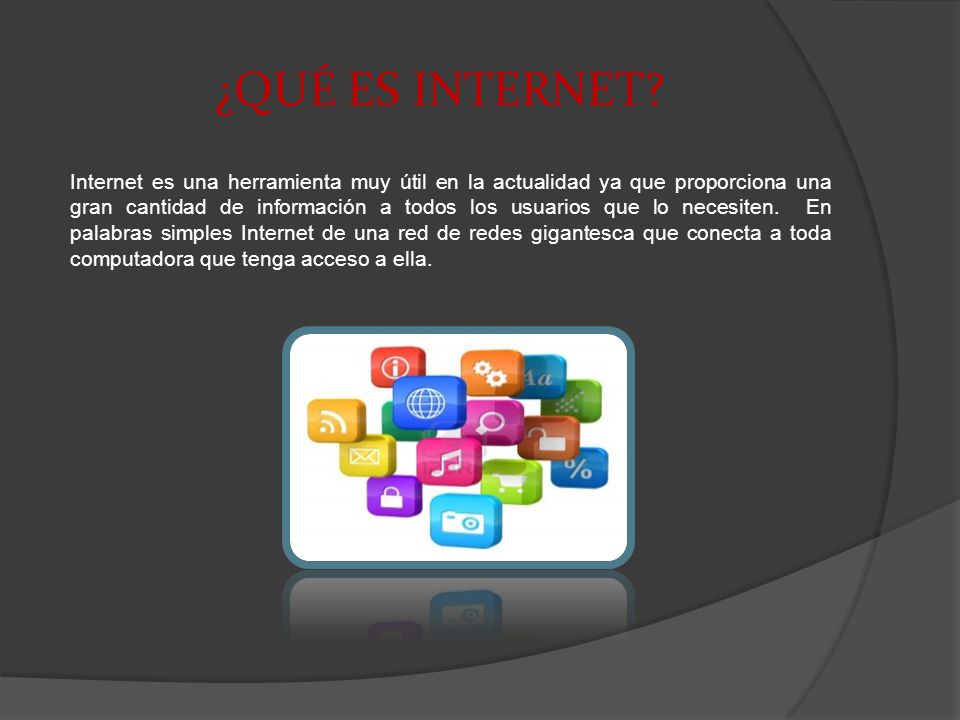 ¿QUÉ ES INTERNET?

Internet es una herramienta muy útil en la actualidad ya que proporciona una gran cantidad de información a todos los usuarios que lo necesiten. En palabras simples Internet de una red de redes gigantesca que conecta a toda computadora que tenga acceso a ella.

Aa

%